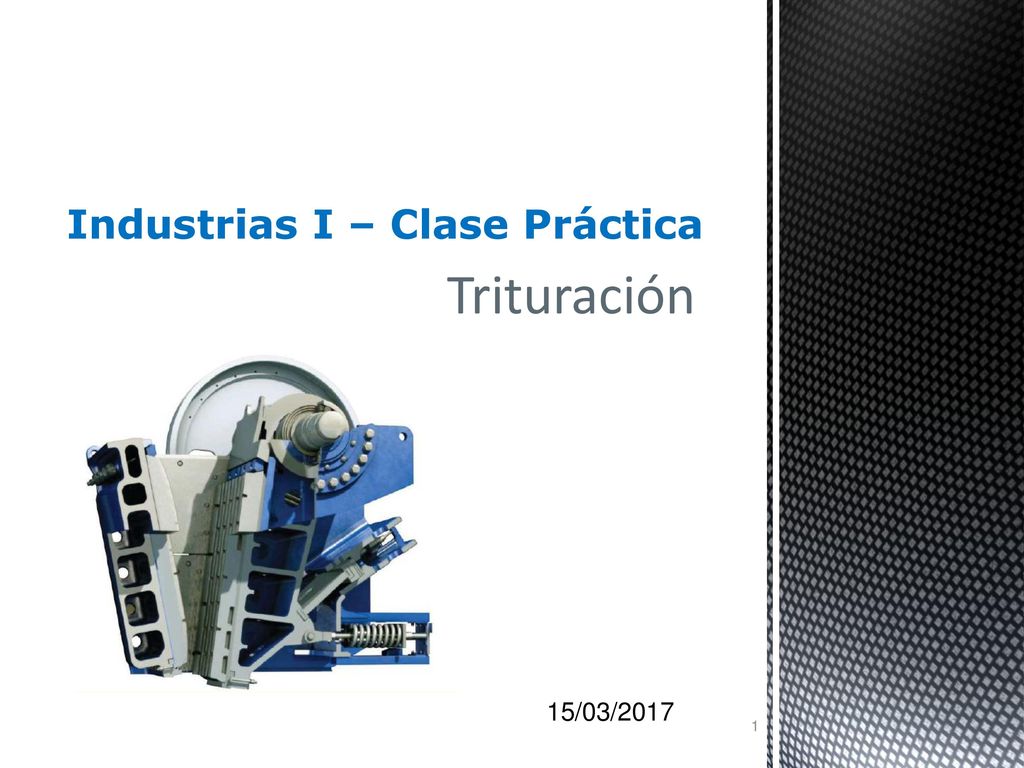 Industrias I – Clase Práctica

Trituración

15/03/2017

1